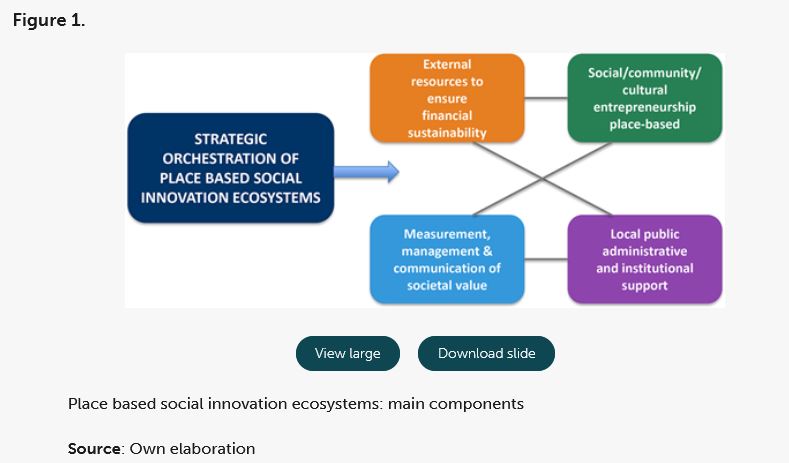 Figure 1.

STRATEGIC ORCHESTRATION OF PLACE BASED SOCIAL INNOVATION ECOSYSTEMS

External resources to ensure financial sustainability

Social/community/ cultural entrepreneurship place-based

Measurement, management & communication of societal value

Local public administrative and institutional support

View large

Download slide

Place based social innovation ecosystems: main components

Source: Own elaboration